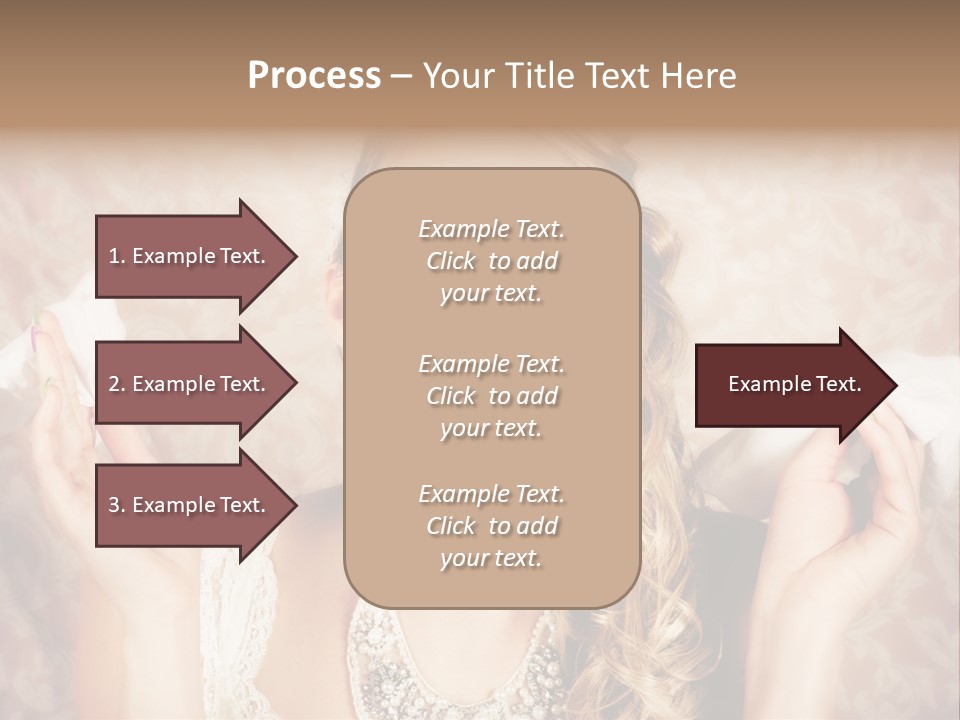 Process – Your Title Text Here

1. Example Text.

2. Example Text.

3. Example Text.

Example Text. Click to add your text.

Example Text. Click to add your text.

Example Text. Click to add your text.

Example Text.